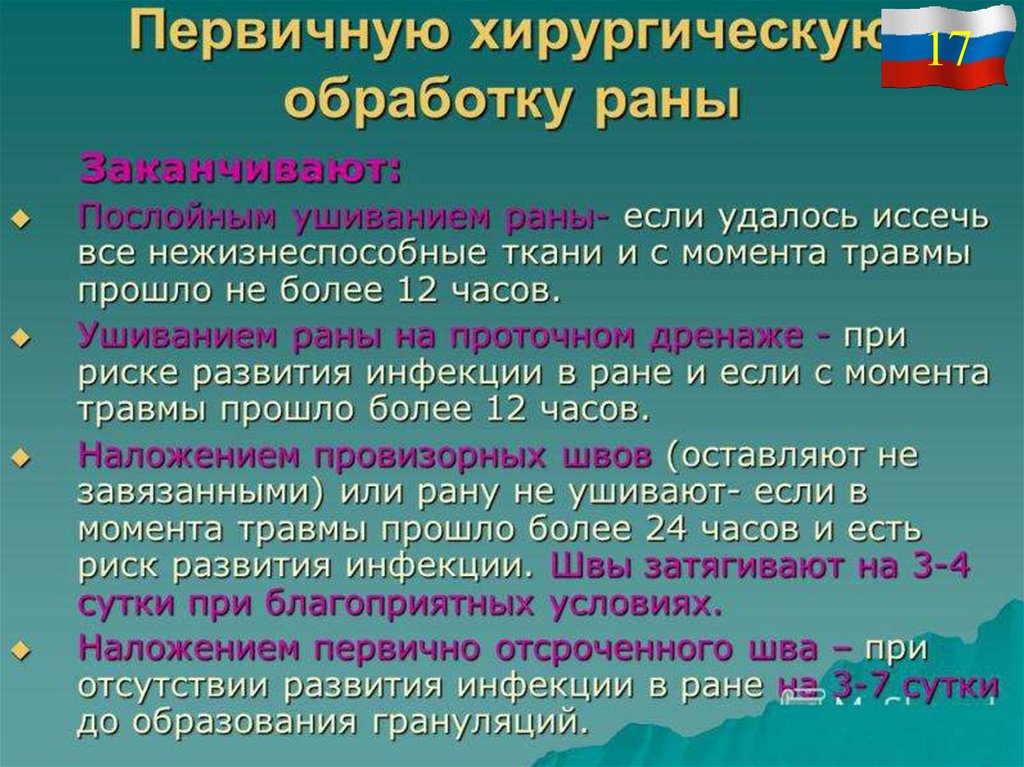 Первичную хирургическую обработку раны

17

Заканчивают:

Послойным ушиванием раны- если удалось иссечь все нежизнеспособные ткани и с момента травмы прошло не более 12 часов.

Ушиванием раны на проточном дренаже - при риске развития инфекции в ране и если с момента травмы прошло более 12 часов.

Наложением провизорных швов (оставляют не завязанными) или рану не ушивают- если в момента травмы прошло более 24 часов и есть риск развития инфекции. Швы затягивают на 3-4 сутки при благоприятных условиях.

Наложением первично отсроченного шва – при отсутствии развития инфекции в ране на 3-7 сутки до образования грануляций.